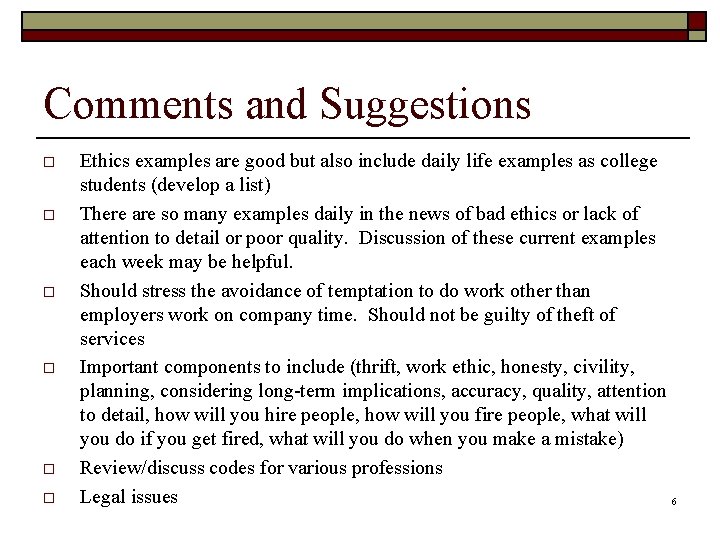 Comments and Suggestions

□ Ethics examples are good but also include daily life examples as college students (develop a list)

□ There are so many examples daily in the news of bad ethics or lack of attention to detail or poor quality. Discussion of these current examples each week may be helpful.

□ Should stress the avoidance of temptation to do work other than employers work on company time. Should not be guilty of theft of services

□ Important components to include (thrift, work ethic, honesty, civility, planning, considering long-term implications, accuracy, quality, attention to detail, how will you hire people, how will you fire people, what will you do if you get fired, what will you do when you make a mistake)

□ Review/discuss codes for various professions

□ Legal issues

6